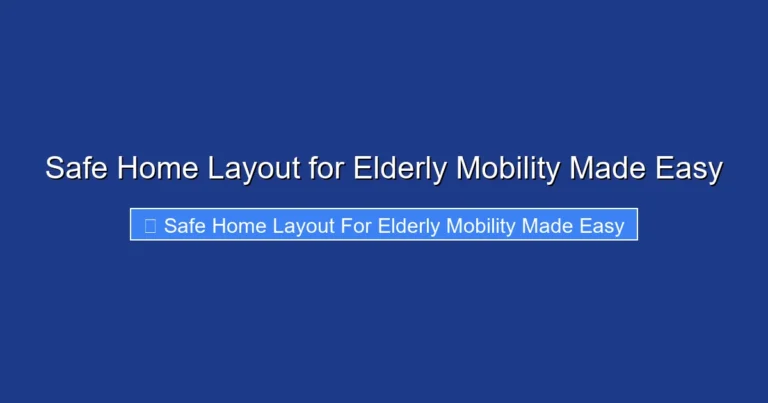 Safe Home Layout for Elderly Mobility Made Easy

Safe Home Layout For Elderly Mobility Made Easy